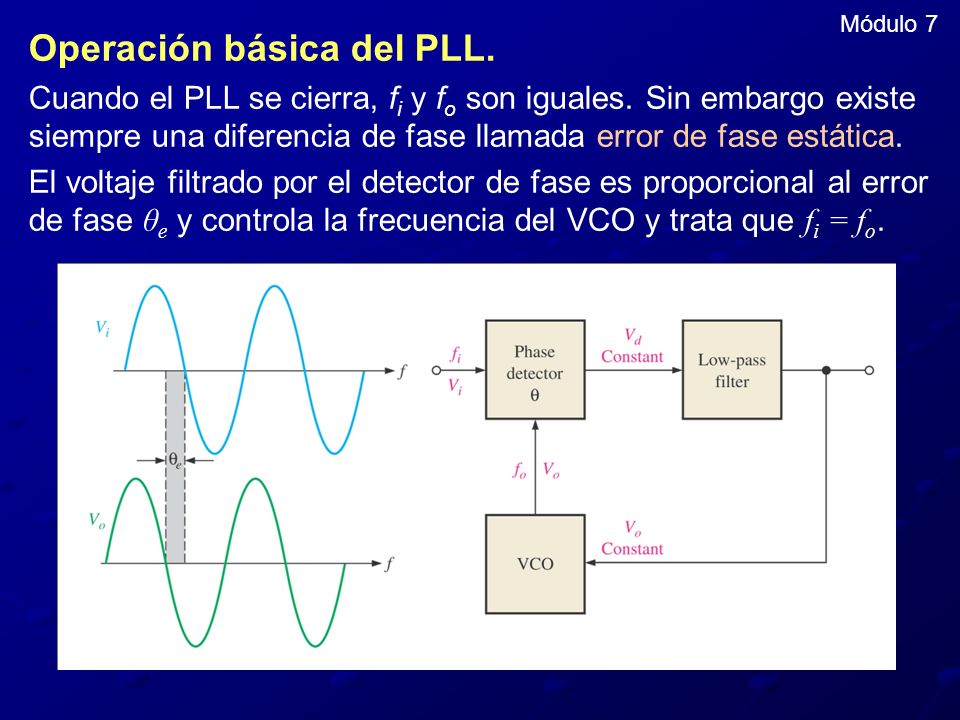 Módulo 7

Operación básica del PLL.

Cuando el PLL se cierra, $f_i$ y $f_o$ son iguales. Sin embargo existe siempre una diferencia de fase llamada error de fase estática.

El voltaje filtrado por el detector de fase es proporcional al error de fase $\theta_e$ y controla la frecuencia del VCO y trata que $f_i = f_o$.

$V_i$
$f$
$\theta_e$
$V_o$
$f$

$f_i$
$V_i$
Phase detector $\theta$
$V_d$
Constant
Low-pass filter
$f_o$ $V_o$
VCO
$V_o$
Constant